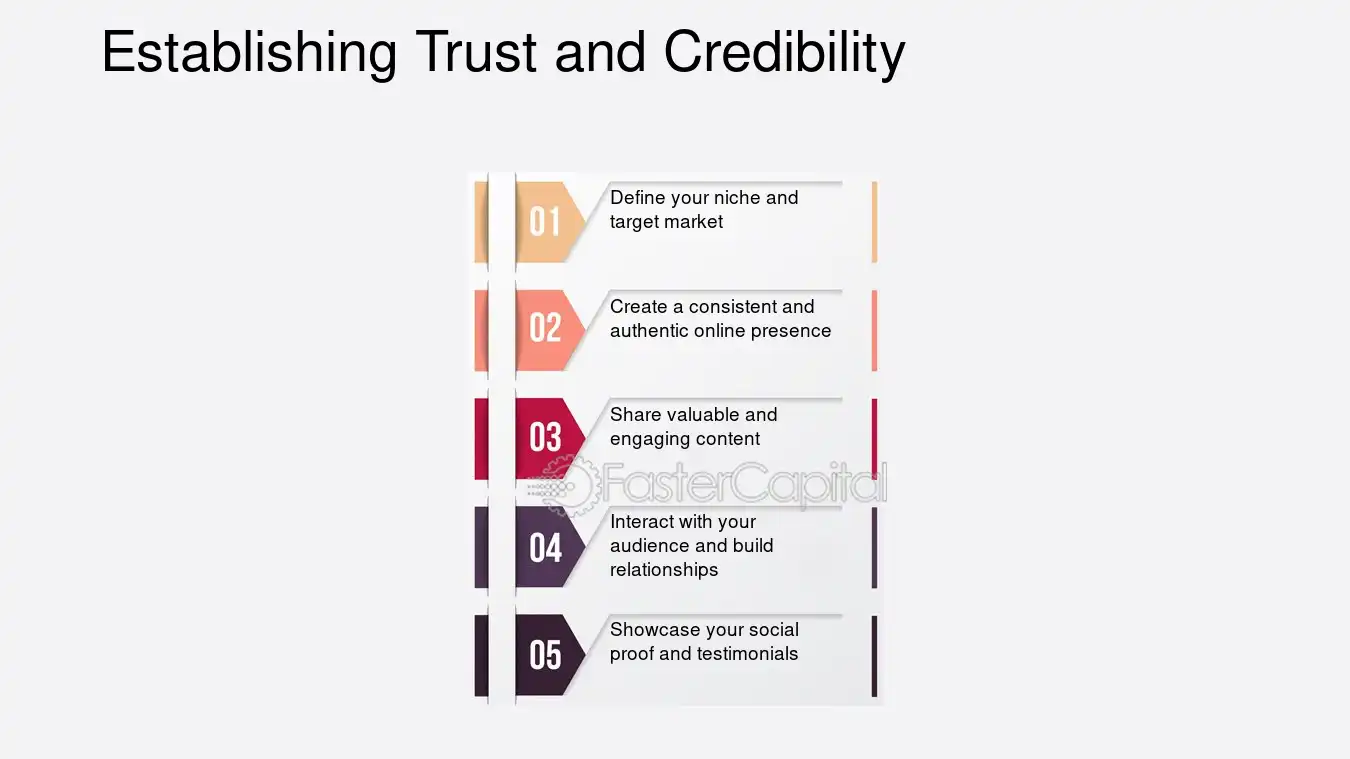 Establishing Trust and Credibility

01 Define your niche and target market

02 Create a consistent and authentic online presence

03 Share valuable and engaging content

FasterCapital

04 Interact with your audience and build relationships

05 Showcase your social proof and testimonials